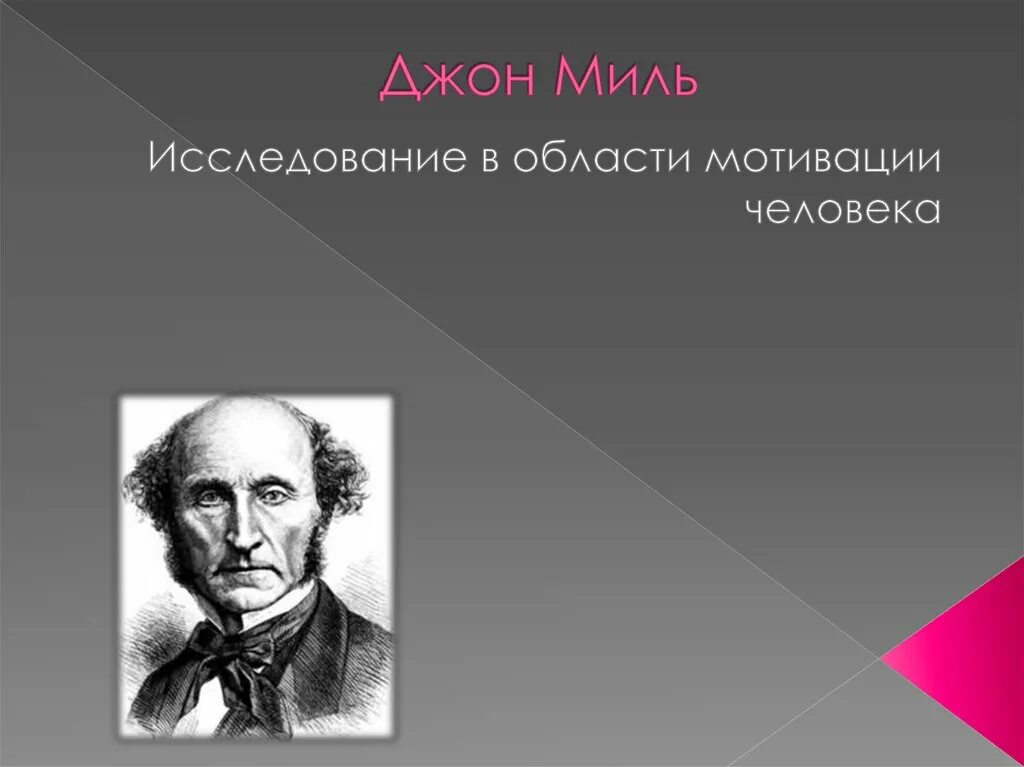 Джон Миль

Исследование в области мотивации человека